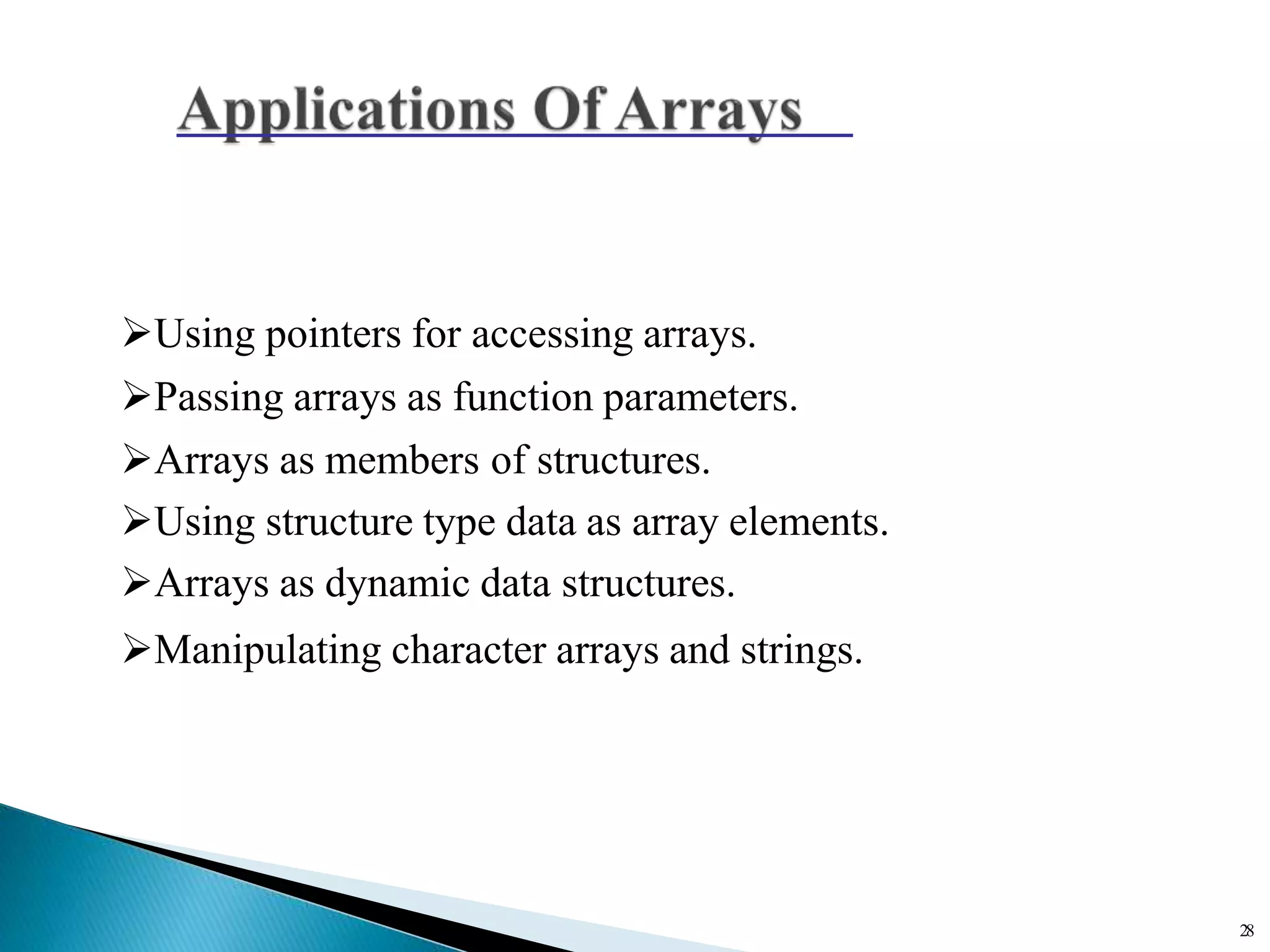 Applications Of Arrays

➢Using pointers for accessing arrays.
➢Passing arrays as function parameters.
➢Arrays as members of structures.
➢Using structure type data as array elements.
➢Arrays as dynamic data structures.
➢Manipulating character arrays and strings.

28